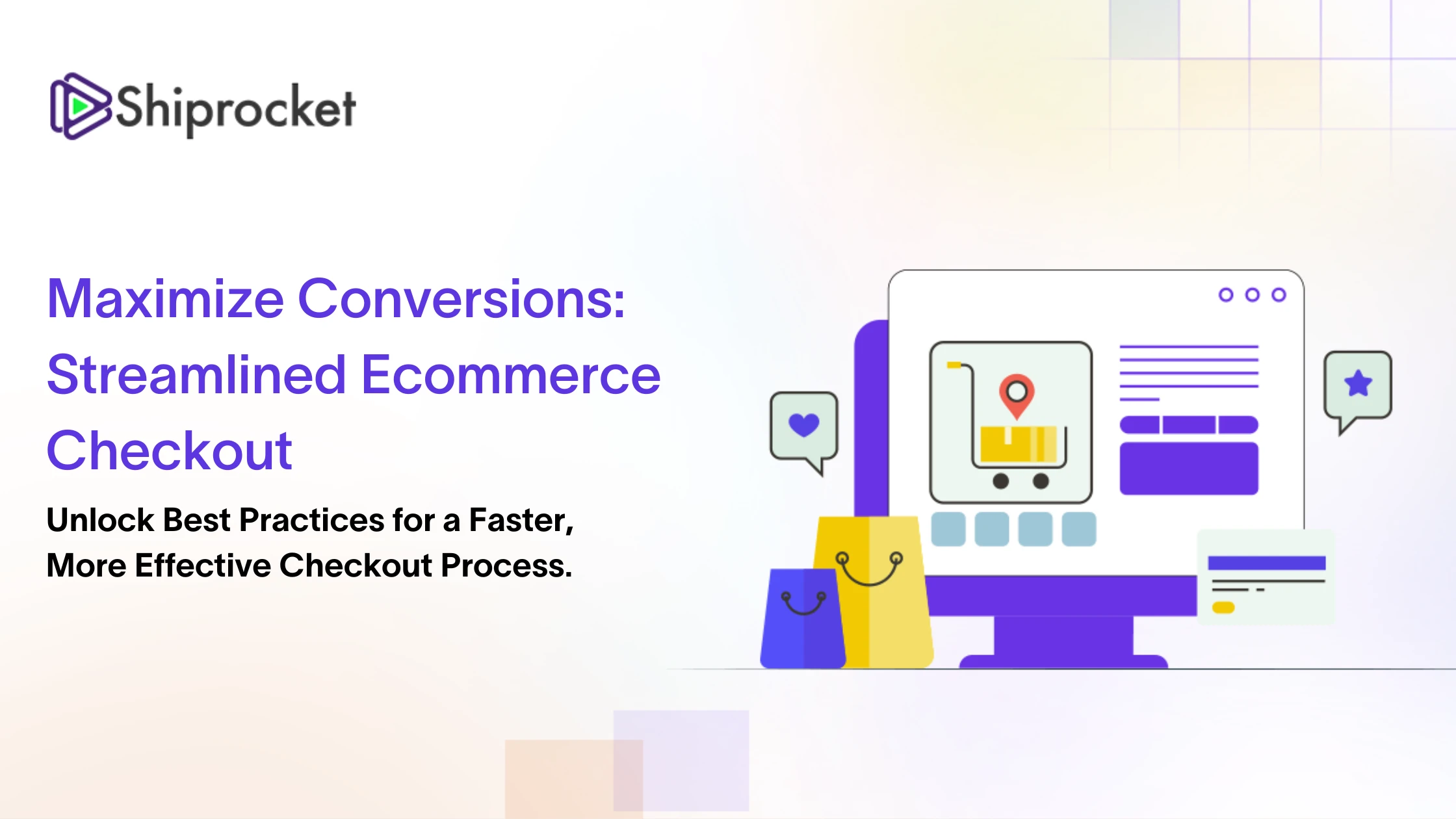 Shiprocket

Maximize Conversions: Streamlined Ecommerce Checkout

Unlock Best Practices for a Faster, More Effective Checkout Process.